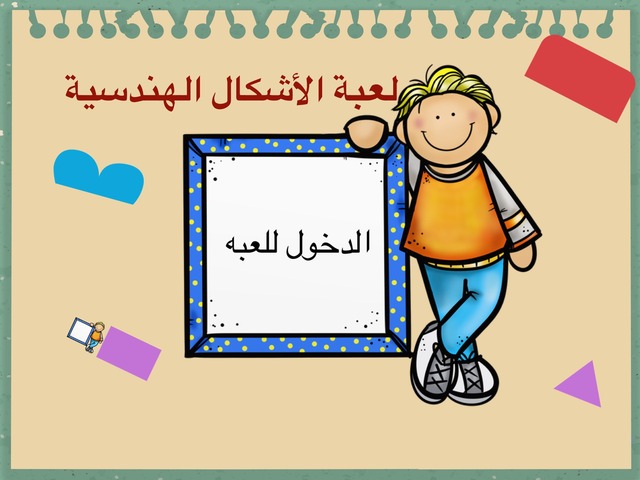 لعبة الأشكال الهندسية

الدخول للعبه